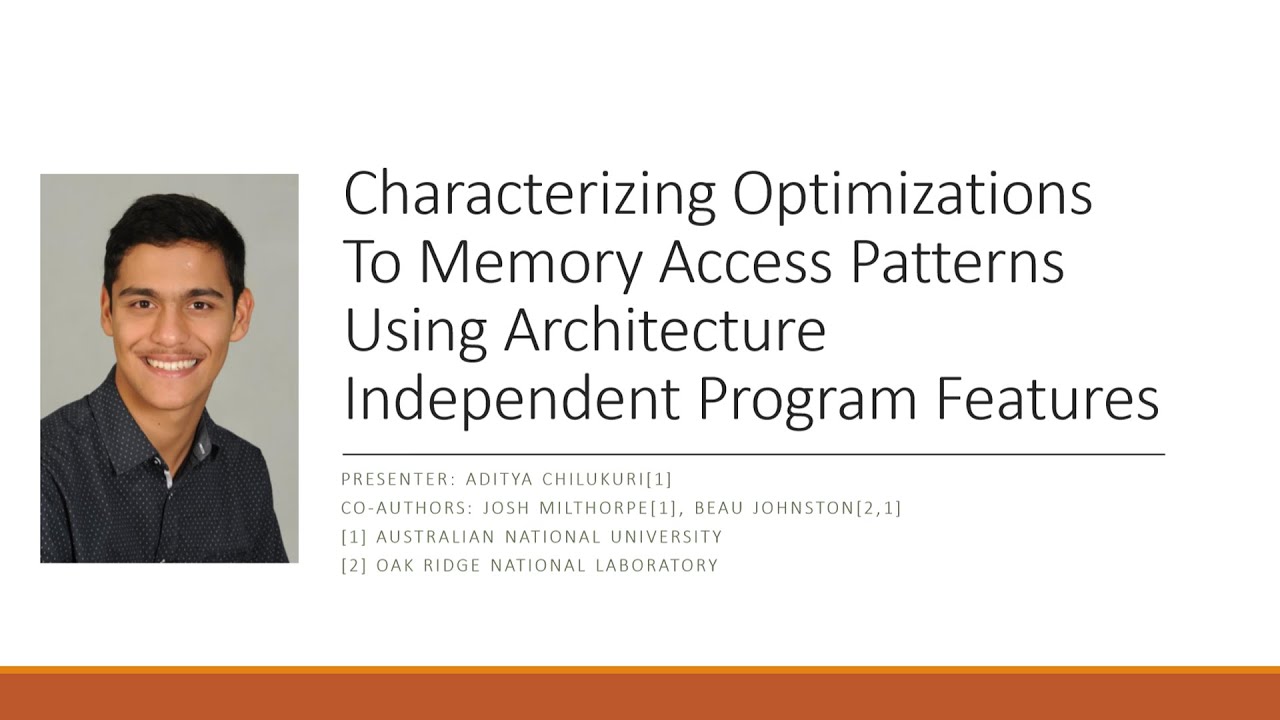 Characterizing Optimizations To Memory Access Patterns Using Architecture Independent Program Features

PRESENTER: ADITYA CHILUKURI[1]
CO-AUTHORS: JOSH MILTHORPE[1], BEAU JOHNSTON[2,1]
[1] AUSTRALIAN NATIONAL UNIVERSITY
[2] OAK RIDGE NATIONAL LABORATORY